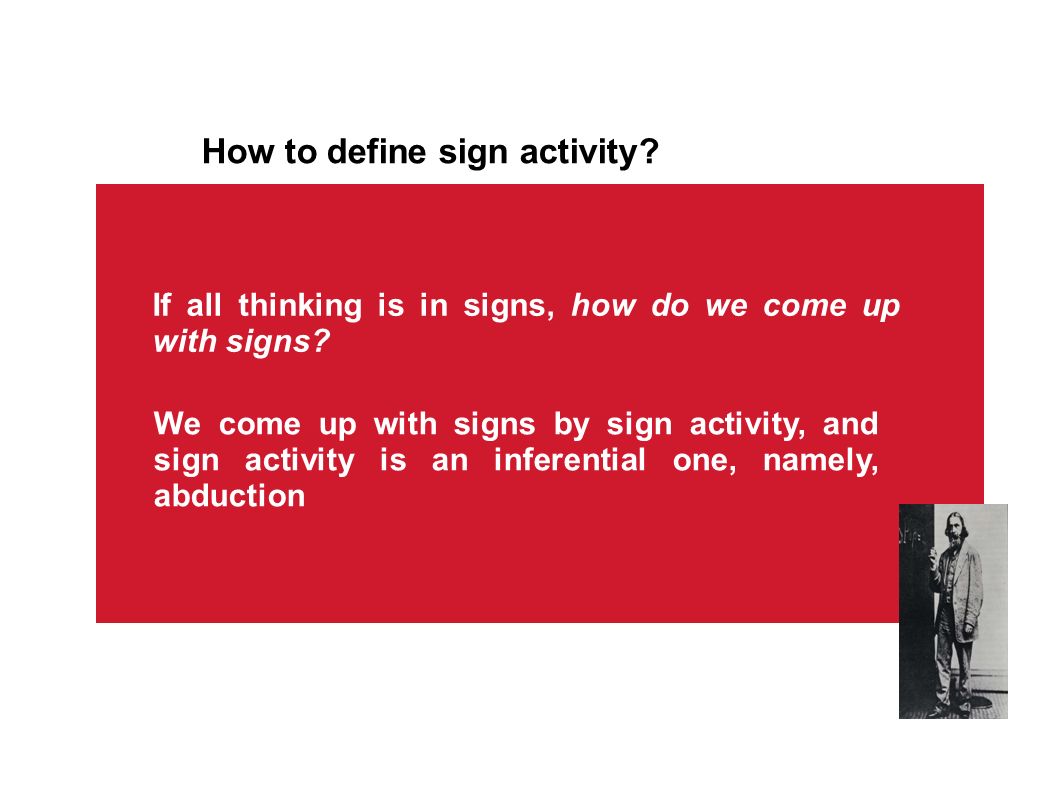 How to define sign activity?

If all thinking is in signs, how do we come up with signs?

We come up with signs by sign activity, and sign activity is an inferential one, namely, abduction